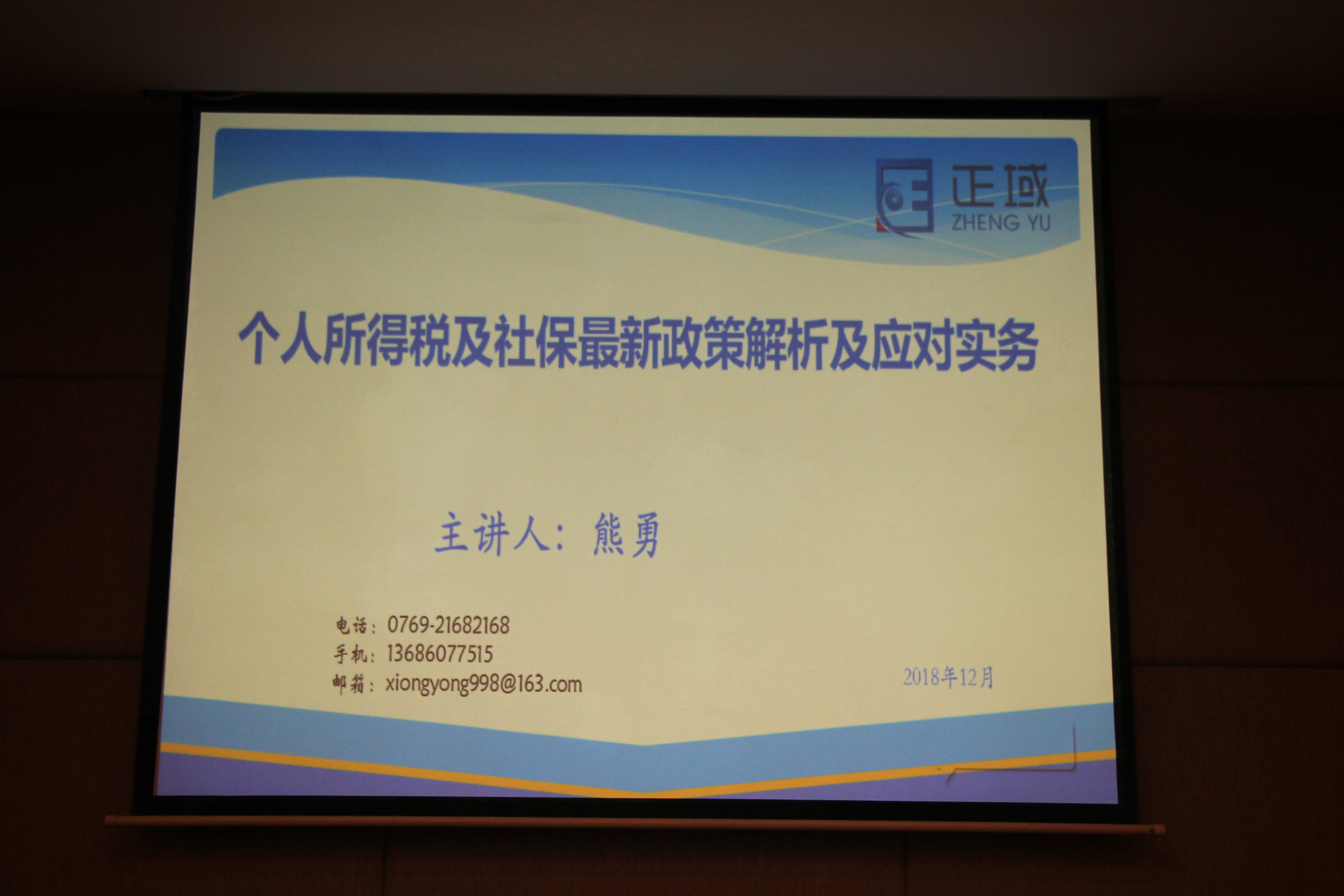 正域
ZHENG YU

个人所得税及社保最新政策解析及应对实务

主讲人：熊勇

电话：0769-21682168
手机：13686077515
邮箱：xiongyong998@163.com

2018年12月